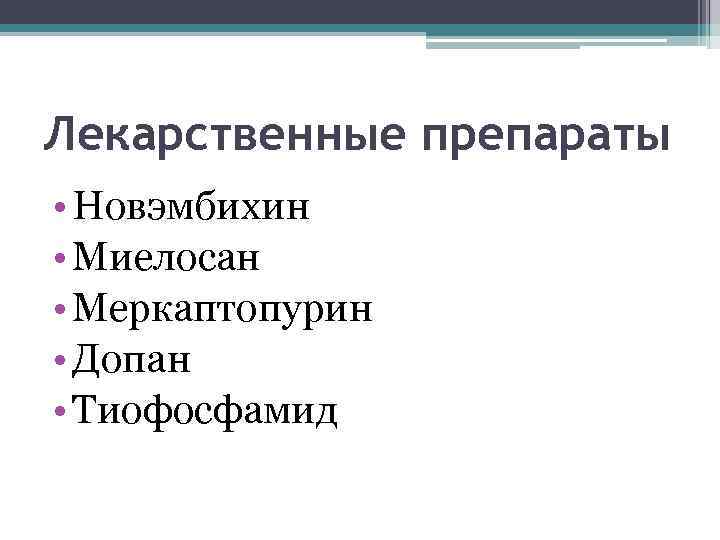 Лекарственные препараты

• Новэмбихин
• Миелосан
• Меркаптопурин
• Допан
• Тиофосфамид